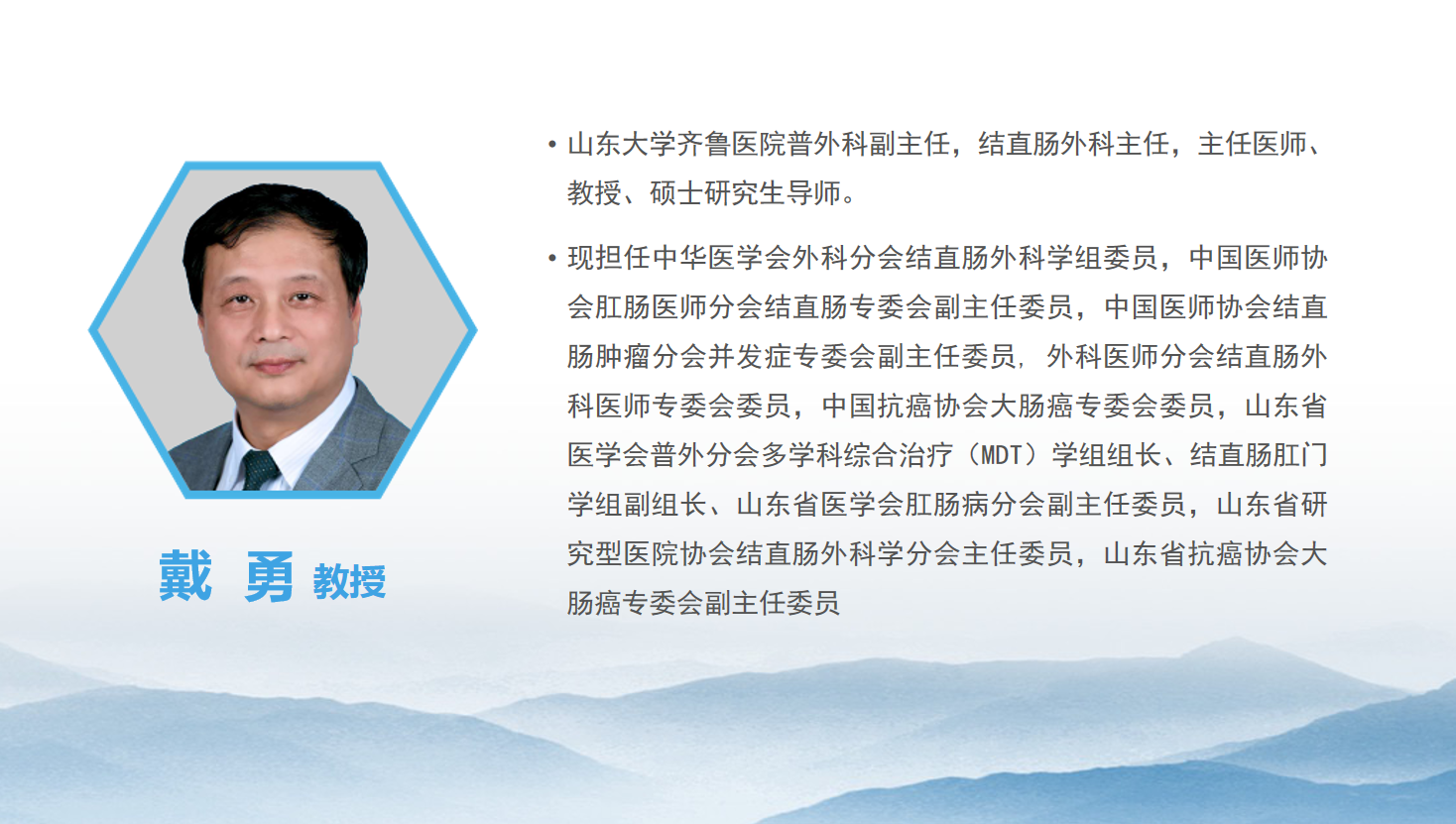 戴 勇 教授

• 山东大学齐鲁医院普外科副主任，结直肠外科主任，主任医师、教授、硕士研究生导师。

• 现担任中华医学会外科分会结直肠外科学组委员，中国医师协会肛肠医师分会结直肠专委会副主任委员，中国医师协会结直肠肿瘤分会并发症专委会副主任委员，外科医师分会结直肠外科医师专委会委员，中国抗癌协会大肠癌专委会委员，山东省医学会普外分会多学科综合治疗（MDT）学组组长、结直肠肛门学组副组长、山东省医学会肛肠病分会副主任委员，山东省研究型医院协会结直肠外科学分会主任委员，山东省抗癌协会大肠癌专委会副主任委员